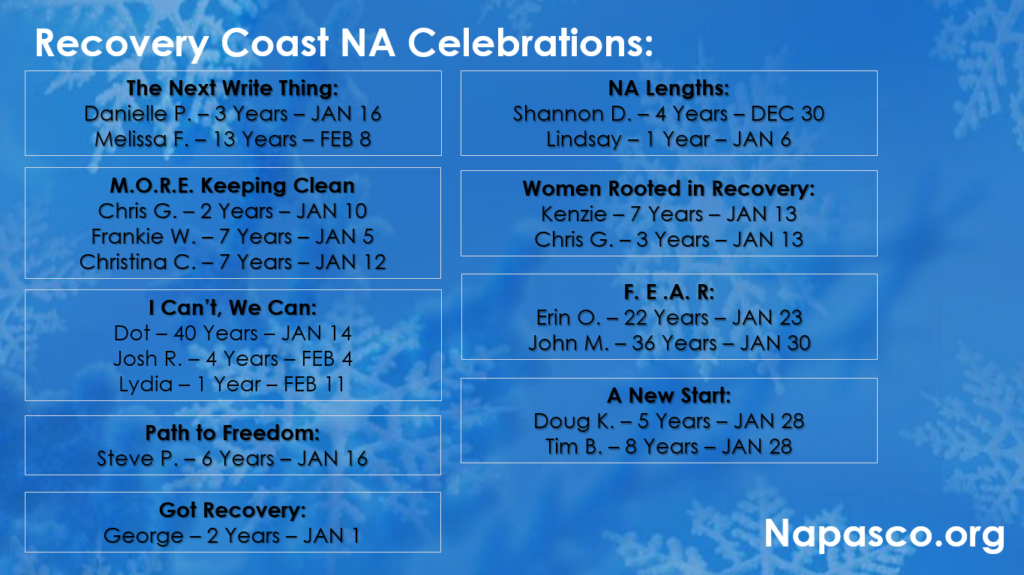 Recovery Coast NA Celebrations:

The Next Write Thing:
Danielle P. – 3 Years – JAN 16
Melissa F. – 13 Years – FEB 8

M.O.R.E. Keeping Clean
Chris G. – 2 Years – JAN 10
Frankie W. – 7 Years – JAN 5
Christina C. – 7 Years – JAN 12

I Can't, We Can:
Dot – 40 Years – JAN 14
Josh R. – 4 Years – FEB 4
Lydia – 1 Year – FEB 11

Path to Freedom:
Steve P. – 6 Years – JAN 16

Got Recovery:
George – 2 Years – JAN 1

NA Lengths:
Shannon D. – 4 Years – DEC 30
Lindsay – 1 Year – JAN 6

Women Rooted in Recovery:
Kenzie – 7 Years – JAN 13
Chris G. – 3 Years – JAN 13

F. E .A. R:
Erin O. – 22 Years – JAN 23
John M. – 36 Years – JAN 30

A New Start:
Doug K. – 5 Years – JAN 28
Tim B. – 8 Years – JAN 28

Napasco.org